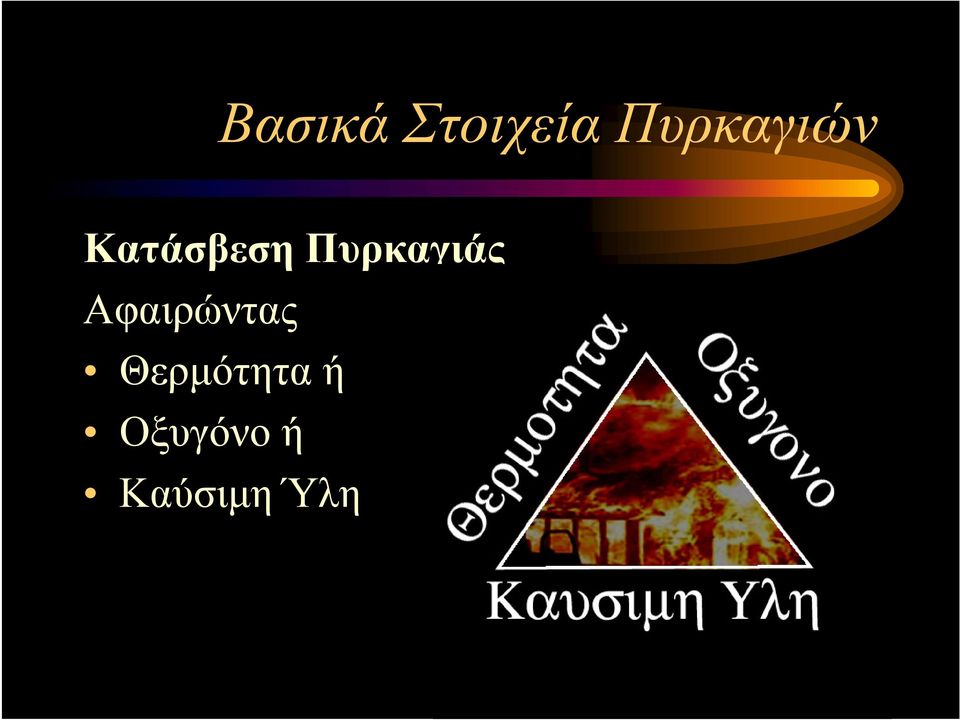 Βασικά Στοιχεία Πυρκαγιών

Κατάσβεση Πυρκαγιάς

Αφαιρώντας

• Θερμότητα ή
• Οξυγόνο ή
• Καύσιμη Ύλη

Θερμοτητα

Οξυγονο

Καυσιμη Υλη